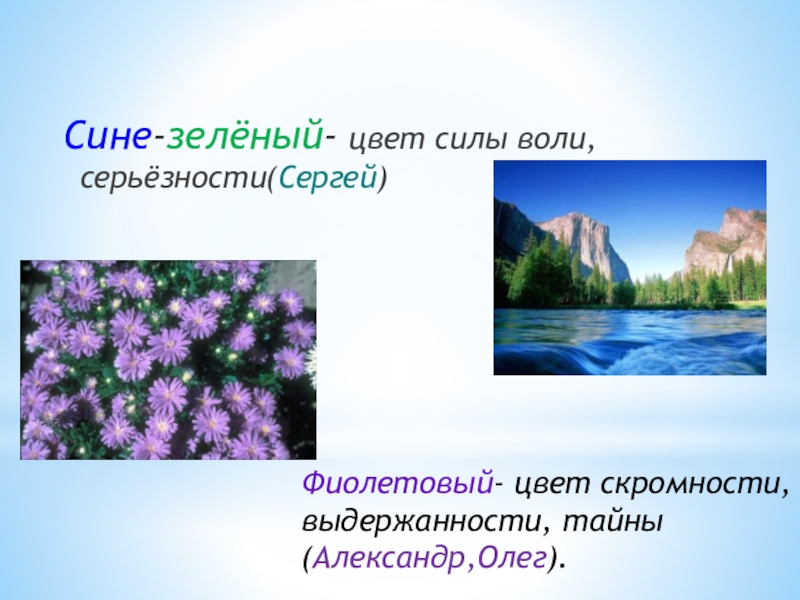 Сине-зелёный- цвет силы воли, серьёзности(Сергей)

Фиолетовый- цвет скромности, выдержанности, тайны (Александр,Олег).